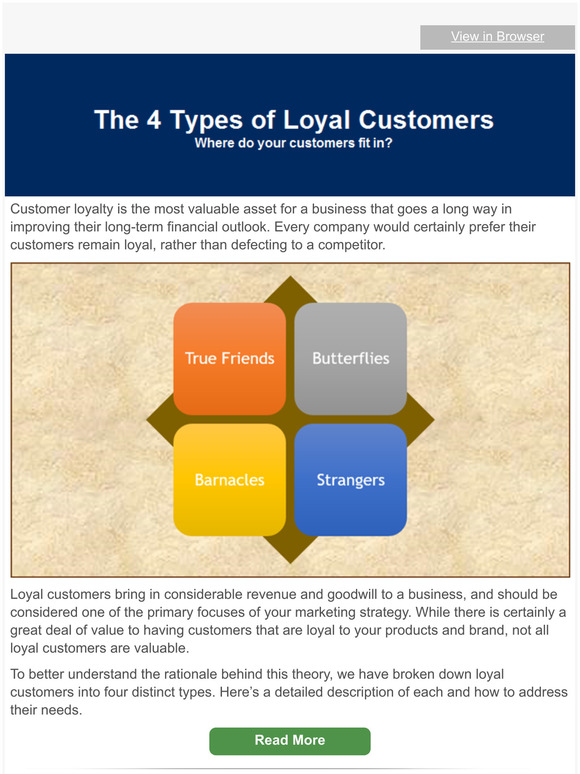 View in Browser

The 4 Types of Loyal Customers
Where do your customers fit in?

Customer loyalty is the most valuable asset for a business that goes a long way in improving their long-term financial outlook. Every company would certainly prefer their customers remain loyal, rather than defecting to a competitor.

True Friends
Butterflies
Barnacles
Strangers

Loyal customers bring in considerable revenue and goodwill to a business, and should be considered one of the primary focuses of your marketing strategy. While there is certainly a great deal of value to having customers that are loyal to your products and brand, not all loyal customers are valuable.

To better understand the rationale behind this theory, we have broken down loyal customers into four distinct types. Here's a detailed description of each and how to address their needs.

Read More